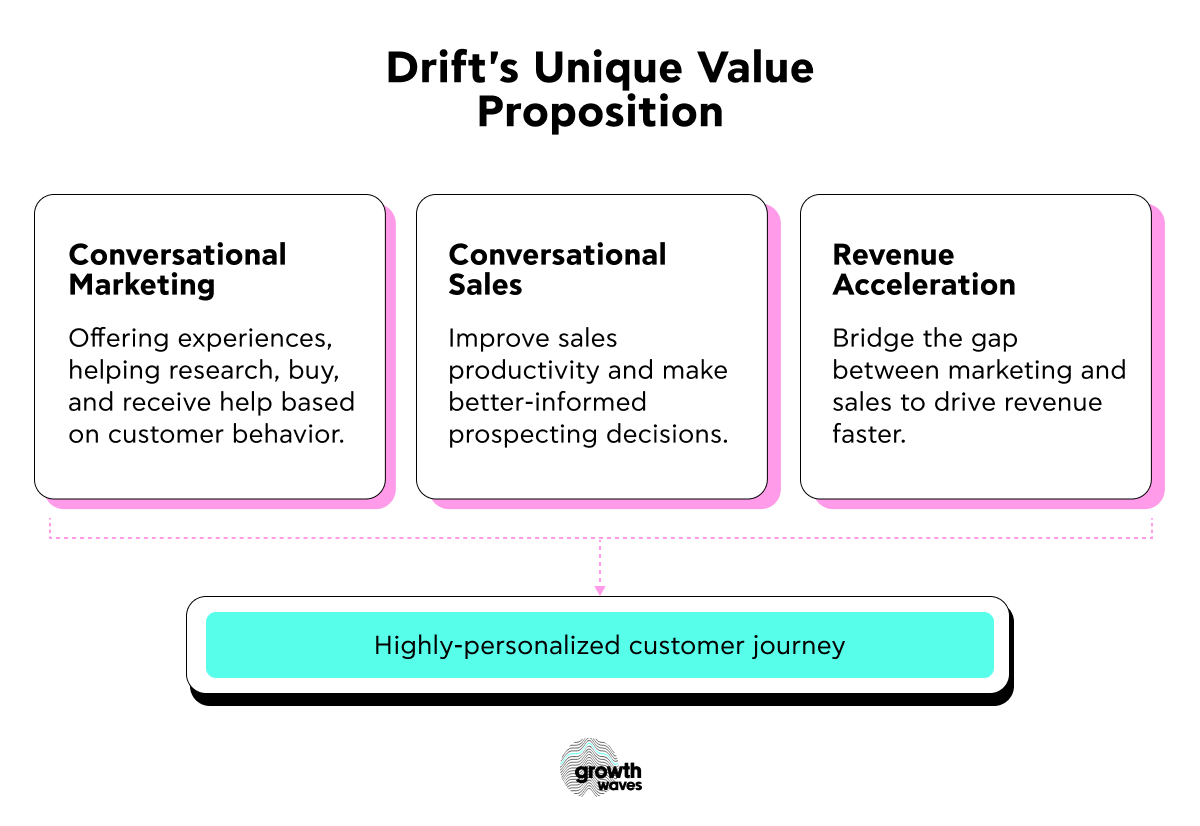 Drift's Unique Value Proposition

Conversational Marketing

Offering experiences, helping research, buy, and receive help based on customer behavior.

Conversational Sales

Improve sales productivity and make better-informed prospecting decisions.

Revenue Acceleration

Bridge the gap between marketing and sales to drive revenue faster.

Highly-personalized customer journey

growth waves